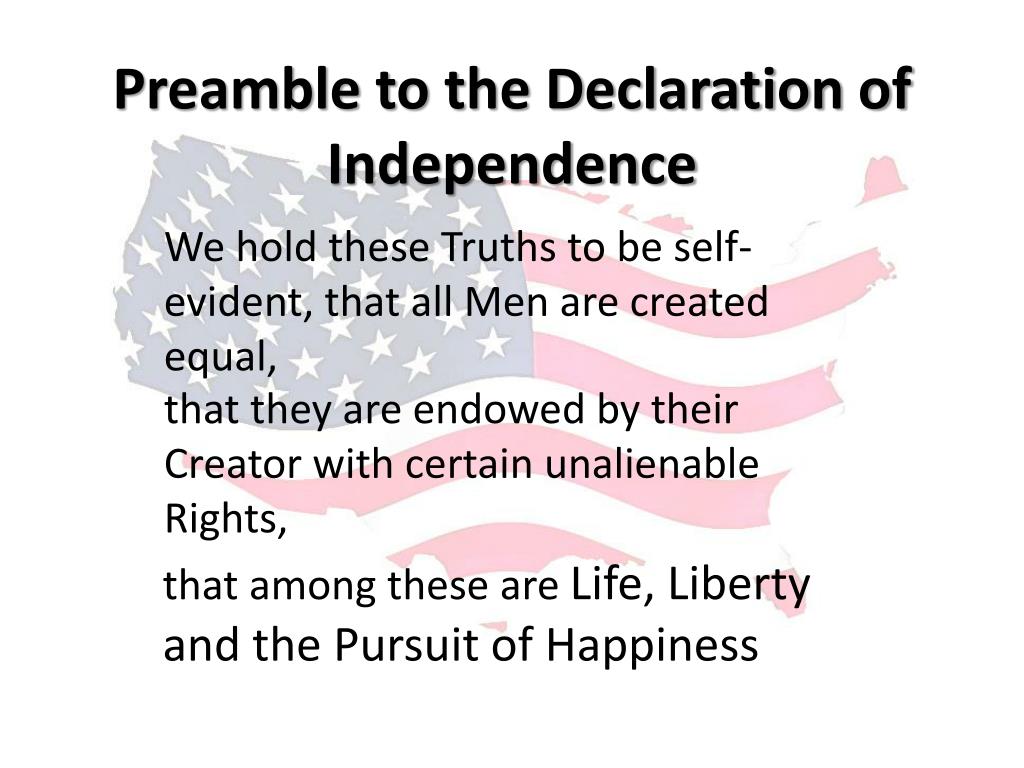 Preamble to the Declaration of Independence

We hold these Truths to be self-evident, that all Men are created equal,
that they are endowed by their Creator with certain unalienable Rights,

that among these are Life, Liberty and the Pursuit of Happiness